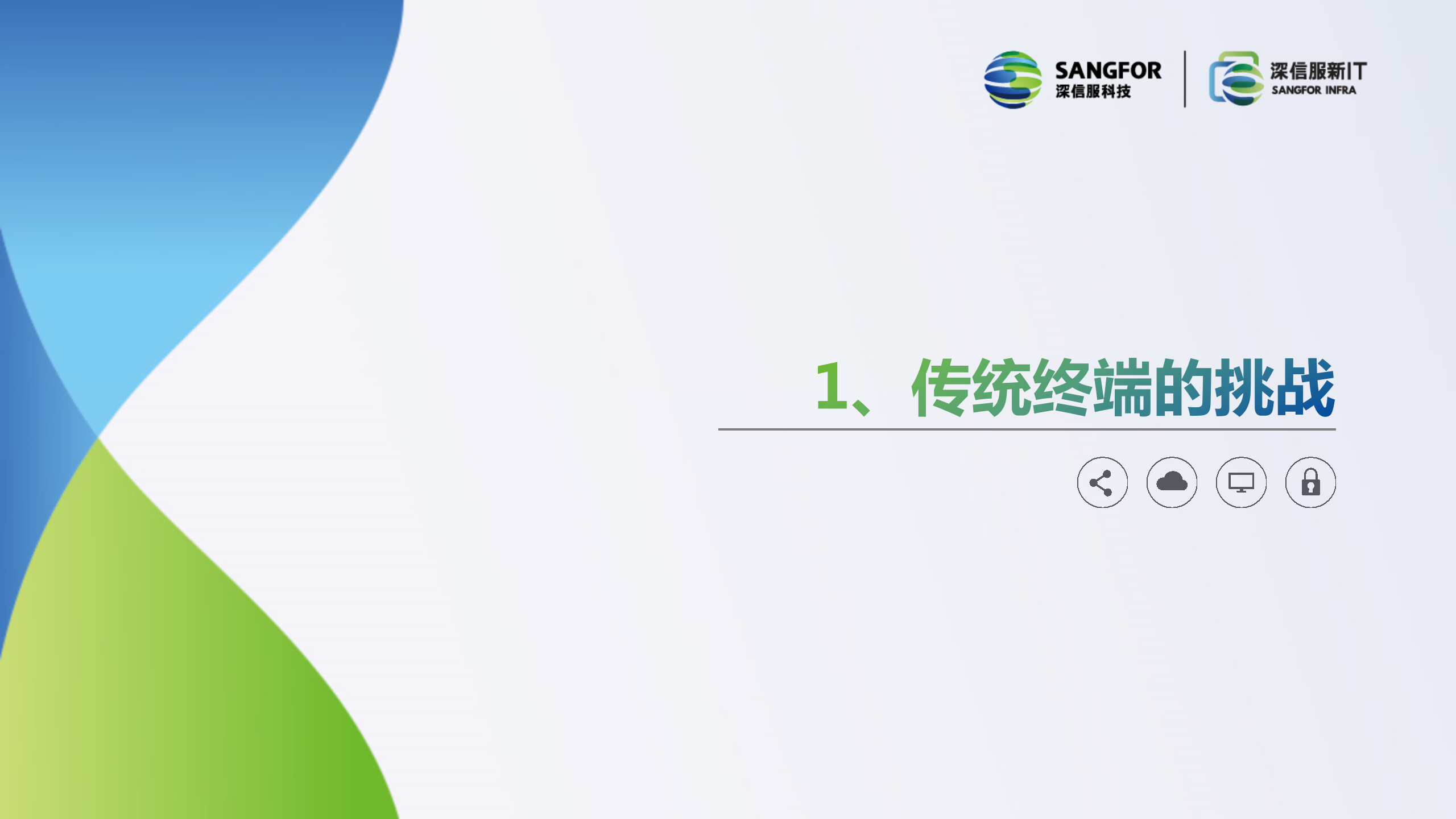 SANGFOR
深信服科技

深信服新IT
SANGFOR INFRA

1、传统终端的挑战